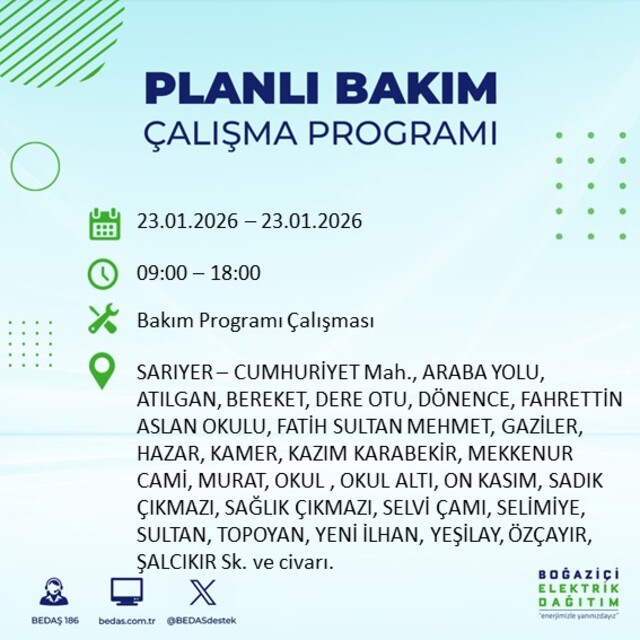 PLANLI BAKIM
ÇALIŞMA PROGRAMI

23.01.2026 – 23.01.2026

09:00 – 18:00

Bakım Programı Çalışması

SARIYER – CUMHURİYET Mah., ARABA YOLU, ATILGAN, BEREKET, DERE OTU, DÖNENCE, FAHRETTİN ASLAN OKULU, FATİH SULTAN MEHMET, GAZİLER, HAZAR, KAMER, KAZIM KARABEKİR, MEKKENUR CAMİ, MURAT, OKUL , OKUL ALTI, ON KASIM, SADIK ÇIKMAZI, SAĞLIK ÇIKMAZI, SELVİ ÇAMI, SELİMİYE, SULTAN, TOPOYAN, YENİ İLHAN, YEŞİLAY, ÖZÇAYIR, ŞALCIKIR Sk. ve civarı.

BEDAŞ 186 bedas.com.tr @BEDASdestek

BOĞAZİÇİ ELEKTRİK DAĞITIM
"enerjimizle yanınızdayız"